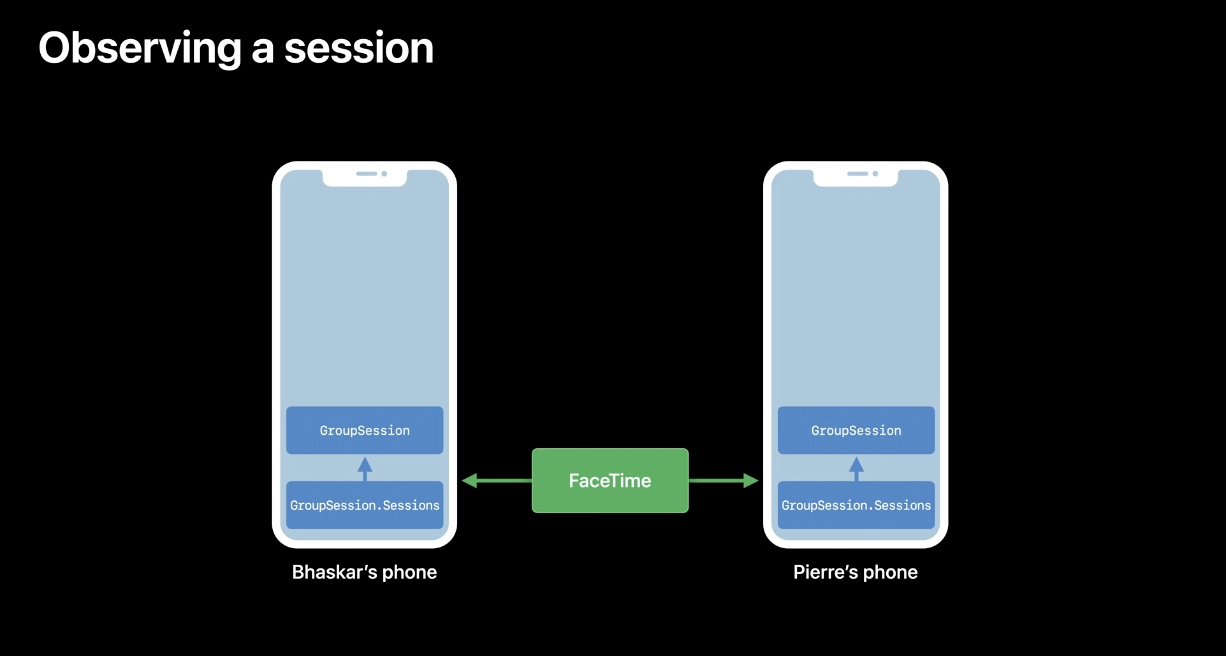 Observing a session

GroupSession

GroupSession.Sessions

Bhaskar's phone

FaceTime

GroupSession

GroupSession.Sessions

Pierre's phone